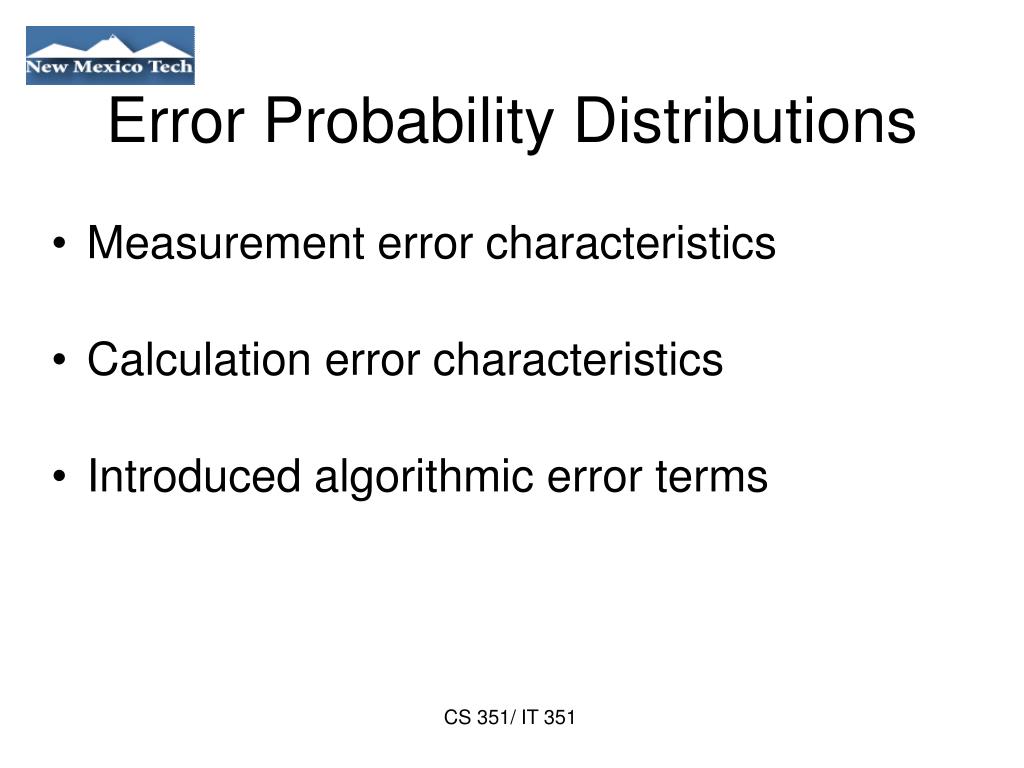 New Mexico Tech

Error Probability Distributions

• Measurement error characteristics

• Calculation error characteristics

• Introduced algorithmic error terms

CS 351/ IT 351